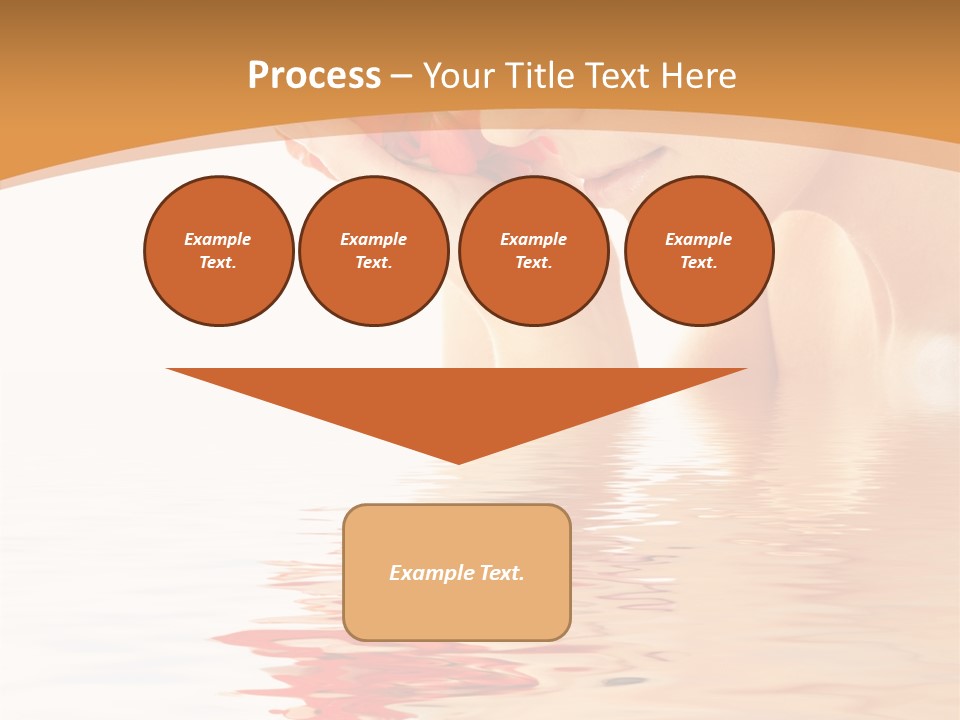 Process – Your Title Text Here

Example Text.

Example Text.

Example Text.

Example Text.

Example Text.